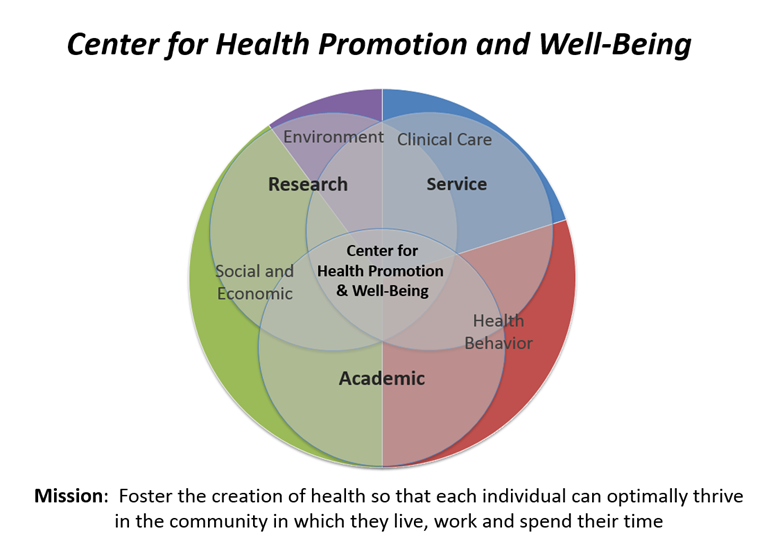 Center for Health Promotion and Well-Being

Environment

Clinical Care

Research

Service

Center for Health Promotion & Well-Being

Social and Economic

Health Behavior

Academic

Mission: Foster the creation of health so that each individual can optimally thrive in the community in which they live, work and spend their time